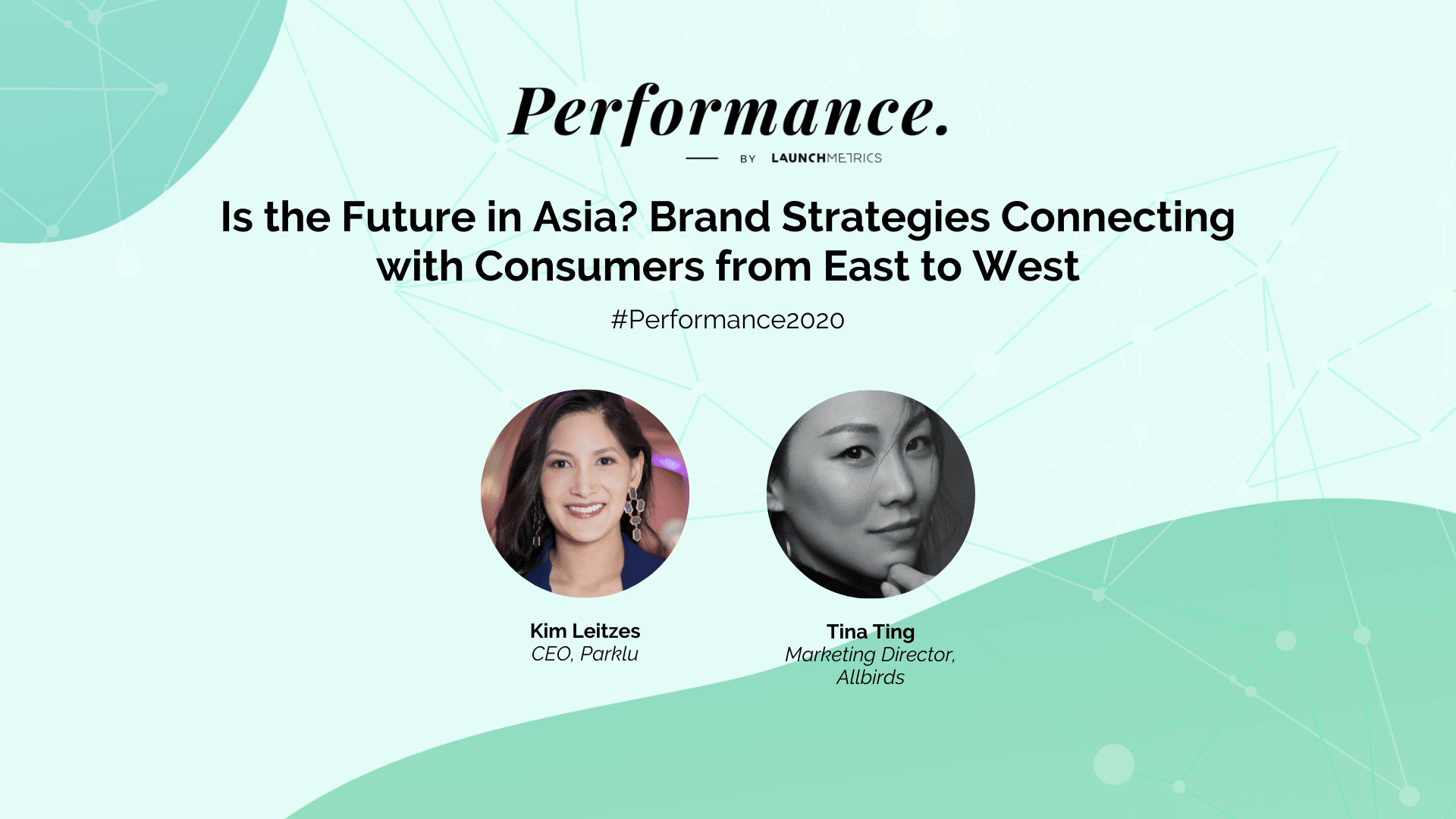 Performance.

BY LAUNCHMETRICS

Is the Future in Asia? Brand Strategies Connecting with Consumers from East to West

#Performance2020

Kim Leitzes
CEO, Parklu

Tina Ting
Marketing Director, Allbirds